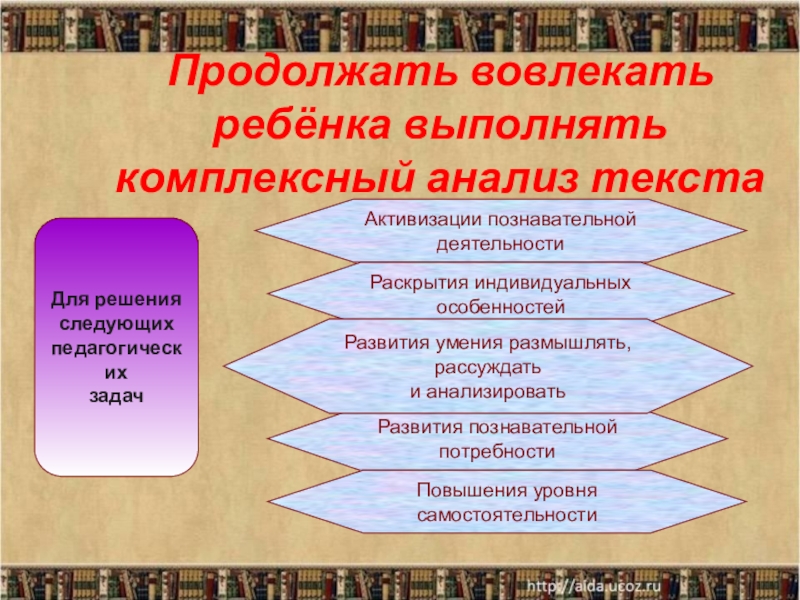 Продолжать вовлекать ребёнка выполнять комплексный анализ текста

Для решения следующих педагогических задач

Активизации познавательной деятельности

Раскрытия индивидуальных особенностей

Развития умения размышлять, рассуждать и анализировать

Развития познавательной потребности

Повышения уровня самостоятельности

http://aida.ucoz.ru